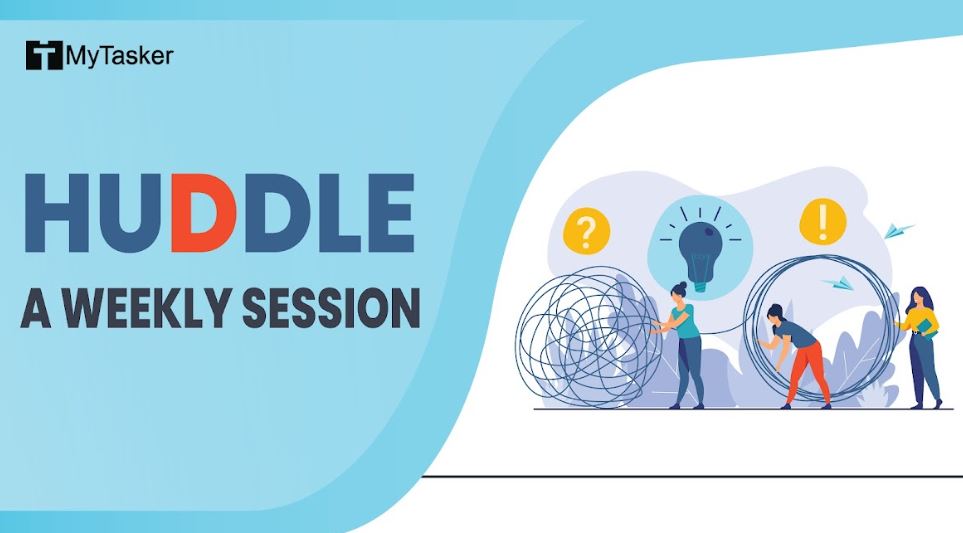 MyTasker

HUDDLE
A WEEKLY SESSION

?
!